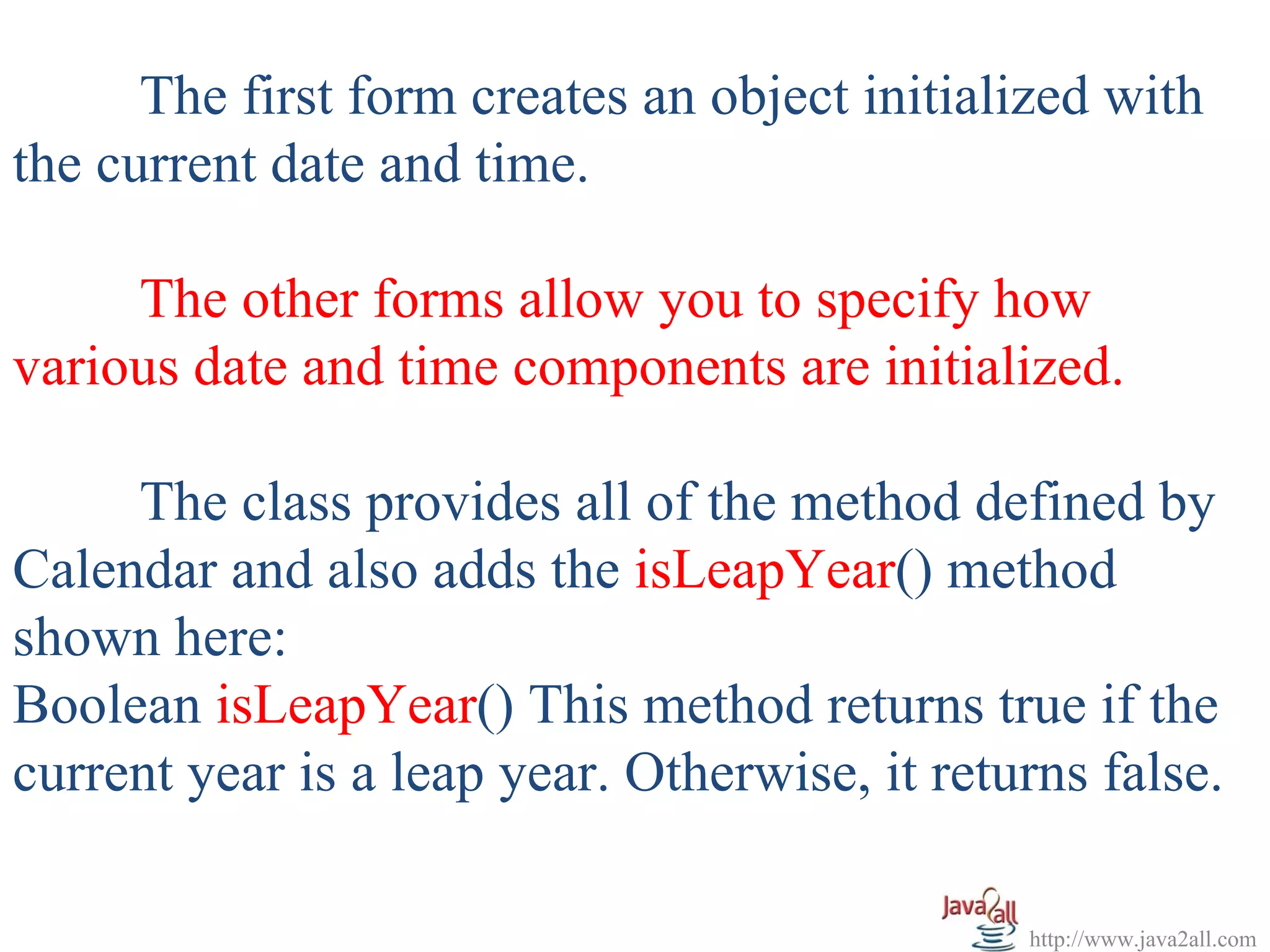 The first form creates an object initialized with the current date and time.

The other forms allow you to specify how various date and time components are initialized.

The class provides all of the method defined by Calendar and also adds the isLeapYear() method shown here:
Boolean isLeapYear() This method returns true if the current year is a leap year. Otherwise, it returns false.

Java2all
http://www.java2all.com